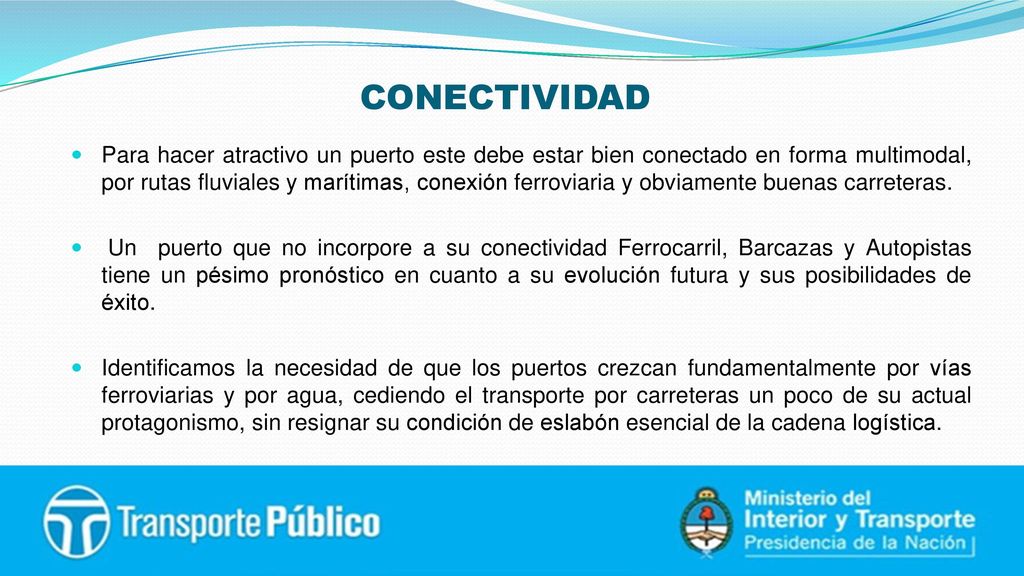 CONECTIVIDAD

Para hacer atractivo un puerto este debe estar bien conectado en forma multimodal, por rutas fluviales y marítimas, conexión ferroviaria y obviamente buenas carreteras.

Un puerto que no incorpore a su conectividad Ferrocarril, Barcazas y Autopistas tiene un pésimo pronóstico en cuanto a su evolución futura y sus posibilidades de éxito.

Identificamos la necesidad de que los puertos crezcan fundamentalmente por vías ferroviarias y por agua, cediendo el transporte por carreteras un poco de su actual protagonismo, sin resignar su condición de eslabón esencial de la cadena logística.

Transporte Público

Ministerio del Interior y Transporte
Presidencia de la Nación